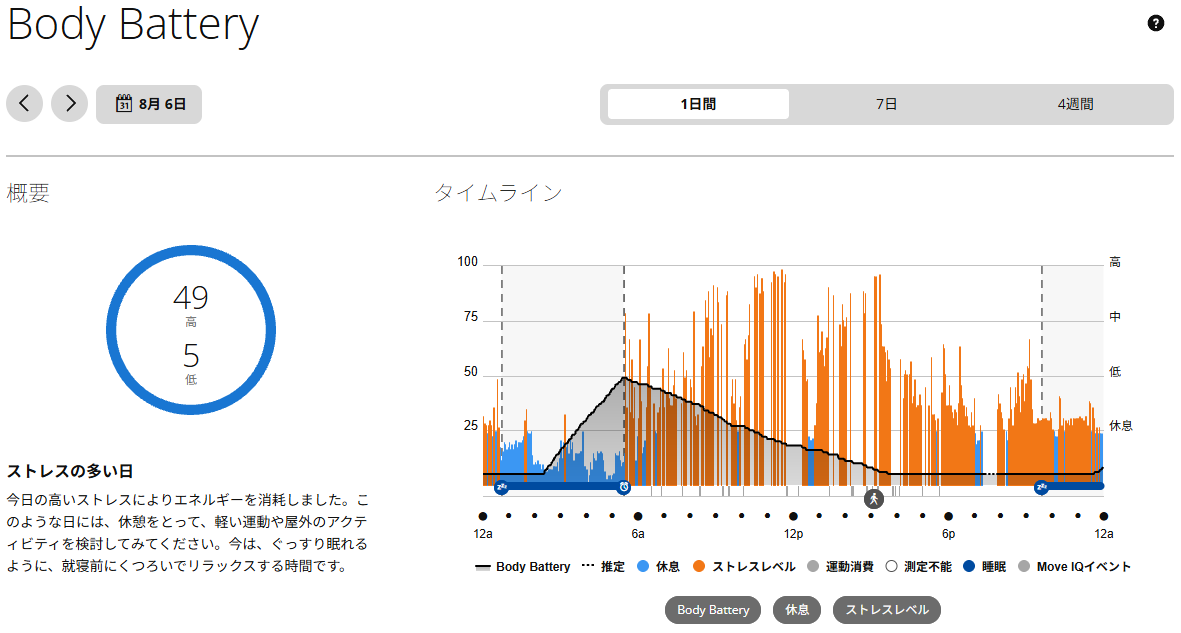 Body Battery

8月 6日

1日間 7日 4週間

概要

49
高
5
低

ストレスの多い日

今日の高いストレスによりエネルギーを消耗しました。このような日には、休憩をとって、軽い運動や屋外のアクティビティを検討してみてください。今は、ぐっすり眠れるように、就寝前にくつろいでリラックスする時間です。

タイムライン

100
75
50
25

高
中
低
休息

12a 6a 12p 6p 12a

Body Battery 推定 休息 ストレスレベル 運動消費 測定不能 睡眠 Move IQイベント

Body Battery 休息 ストレスレベル